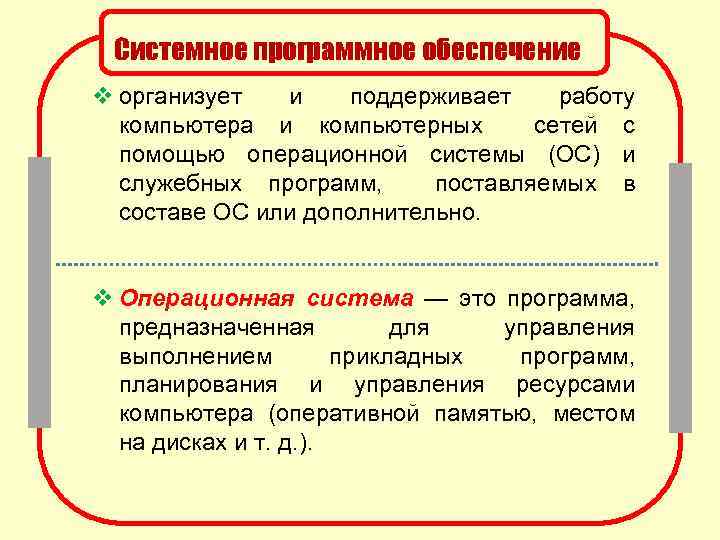 Системное программное обеспечение

❖ организует и поддерживает работу компьютера и компьютерных сетей с помощью операционной системы (ОС) и служебных программ, поставляемых в составе ОС или дополнительно.

❖ Операционная система — это программа, предназначенная для управления выполнением прикладных программ, планирования и управления ресурсами компьютера (оперативной памятью, местом на дисках и т. д.).